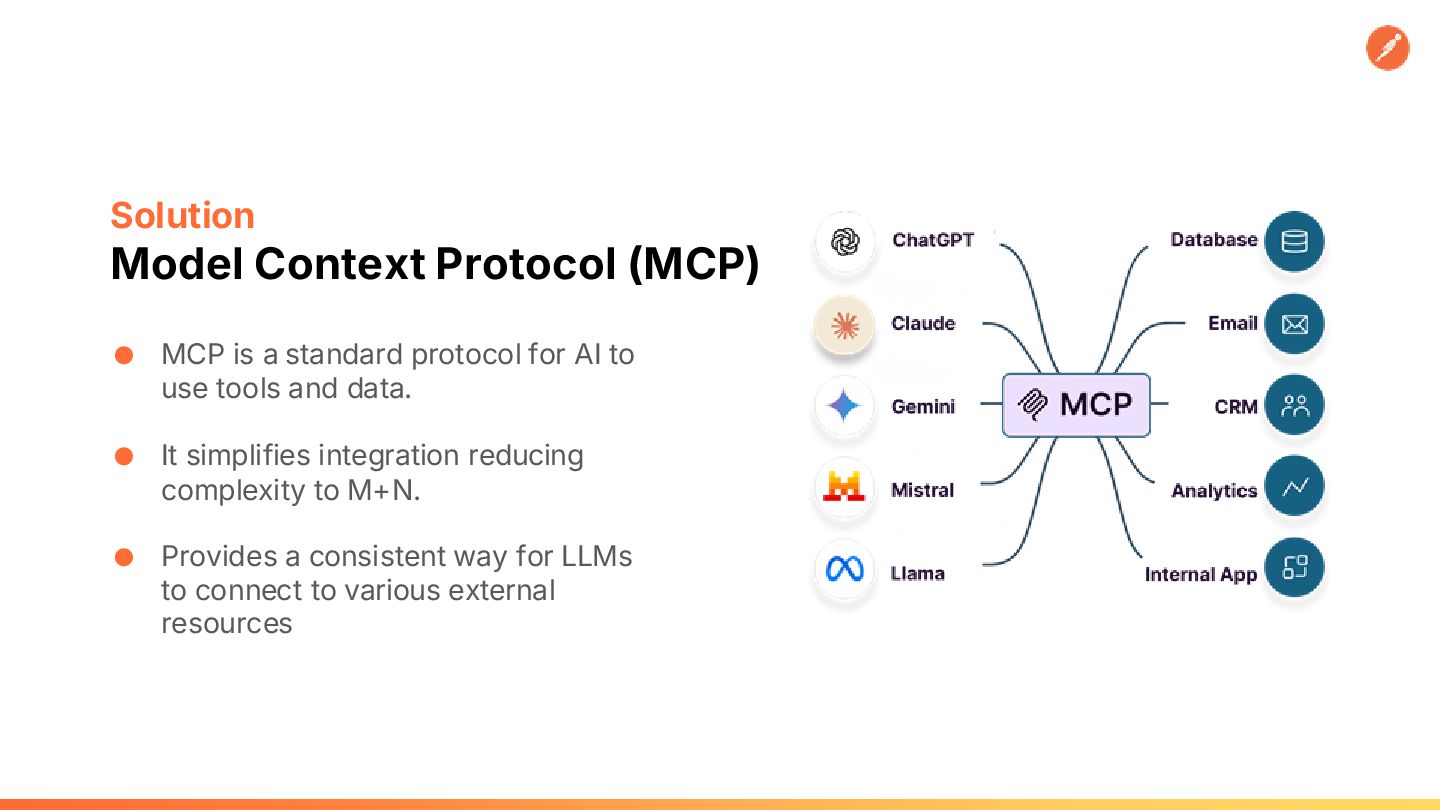 Solution
Model Context Protocol (MCP)

MCP is a standard protocol for AI to use tools and data.

It simplifies integration reducing complexity to M+N.

Provides a consistent way for LLMs to connect to various external resources

ChatGPT
Claude
Gemini
Mistral
Llama

MCP

Database
Email
CRM
Analytics
Internal App